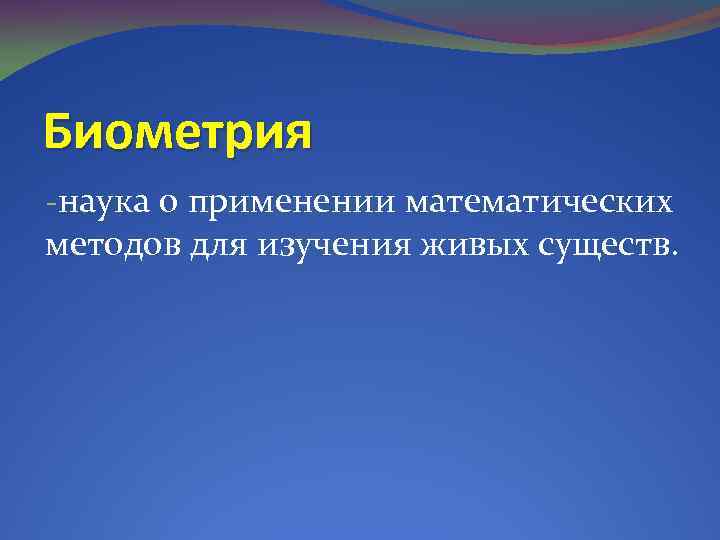 Биометрия

-наука о применении математических методов для изучения живых существ.